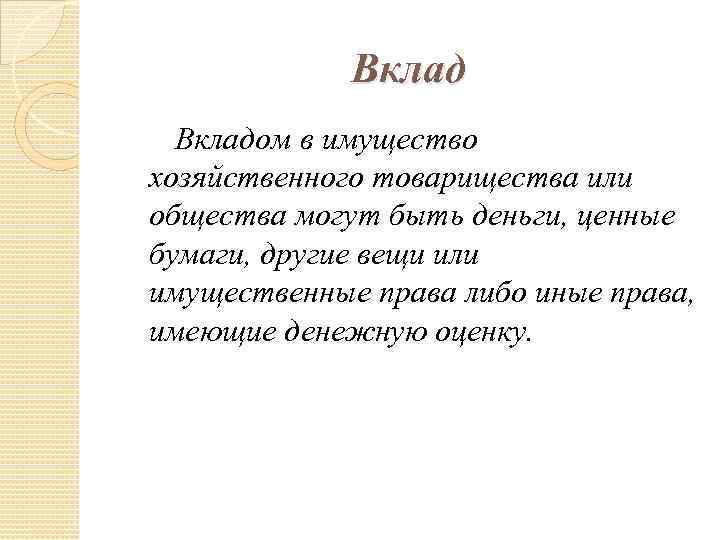 Вклад

Вкладом в имущество хозяйственного товарищества или общества могут быть деньги, ценные бумаги, другие вещи или имущественные права либо иные права, имеющие денежную оценку.